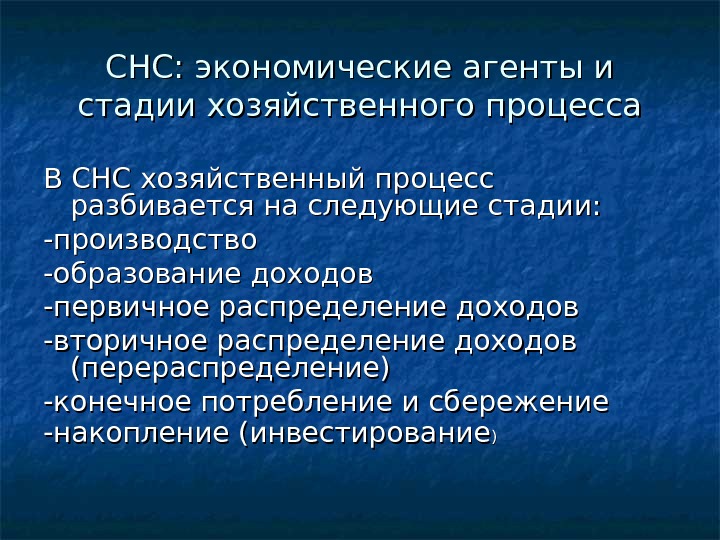 СНС: экономические агенты и стадии хозяйственного процесса

В СНС хозяйственный процесс разбивается на следующие стадии:
-производство
-образование доходов
-первичное распределение доходов
-вторичное распределение доходов (перераспределение)
-конечное потребление и сбережение
-накопление (инвестирование)